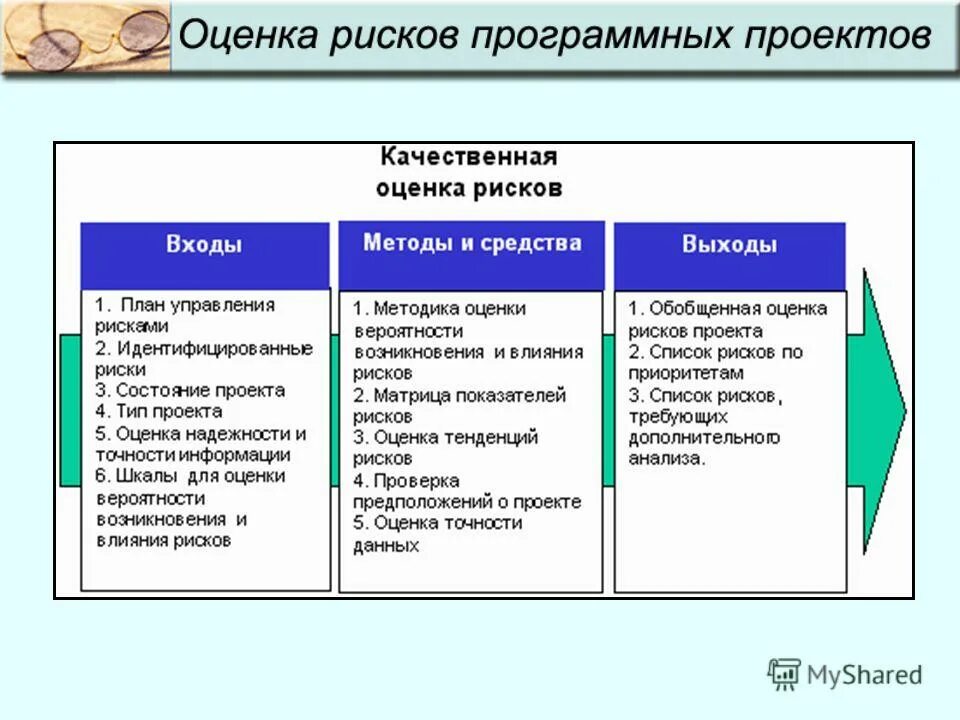 Оценка рисков программных проектов

Качественная оценка рисков

Входы

1. План управления рисками
2. Идентифицированные риски
3. Состояние проекта
4. Тип проекта
5. Оценка надежности и точности информации
6. Шкалы для оценки вероятности возникновения и влияния рисков

Методы и средства

1. Методика оценки вероятности возникновения и влияния рисков
2. Матрица показателей рисков
3. Оценка тенденций рисков
4. Проверка предположений о проекте
5. Оценка точности данных

Выходы

1. Обобщенная оценка рисков проекта
2. Список рисков по приоритетам
3. Список рисков, требующих дополнительного анализа.

MyShared